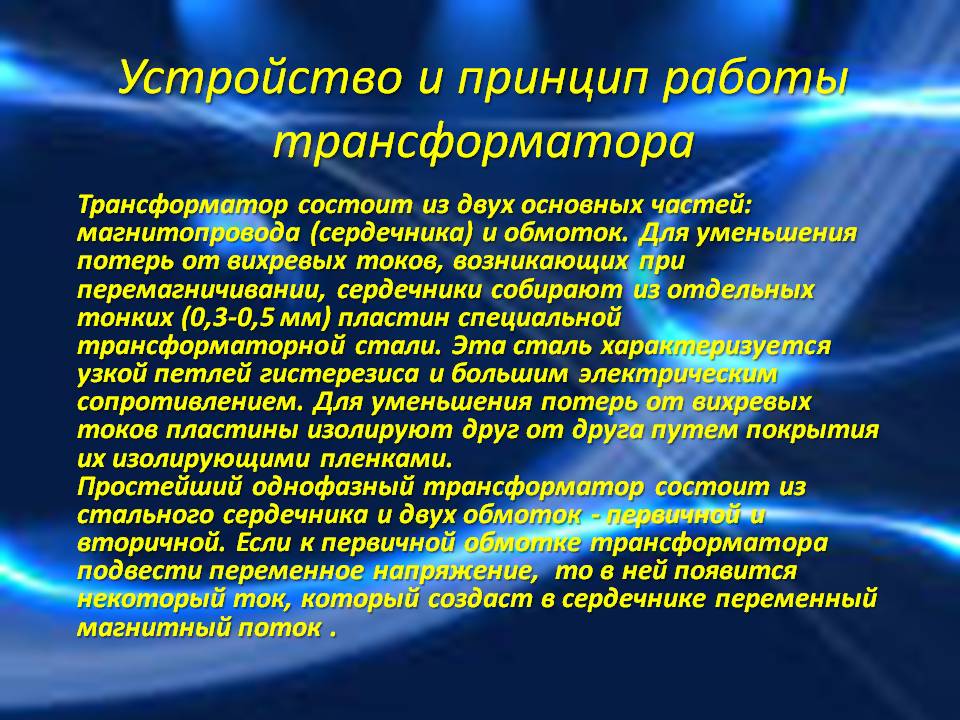 Устройство и принцип работы трансформатора

Трансформатор состоит из двух основных частей: магнитопровода (сердечника) и обмоток. Для уменьшения потерь от вихревых токов, возникающих при перемагничивании, сердечники собирают из отдельных тонких (0,3-0,5 мм) пластин специальной трансформаторной стали. Эта сталь характеризуется узкой петлей гистерезиса и большим электрическим сопротивлением. Для уменьшения потерь от вихревых токов пластины изолируют друг от друга путем покрытия их изолирующими пленками.
Простейший однофазный трансформатор состоит из стального сердечника и двух обмоток - первичной и вторичной. Если к первичной обмотке трансформатора подвести переменное напряжение, то в ней появится некоторый ток, который создаст в сердечнике переменный магнитный поток .